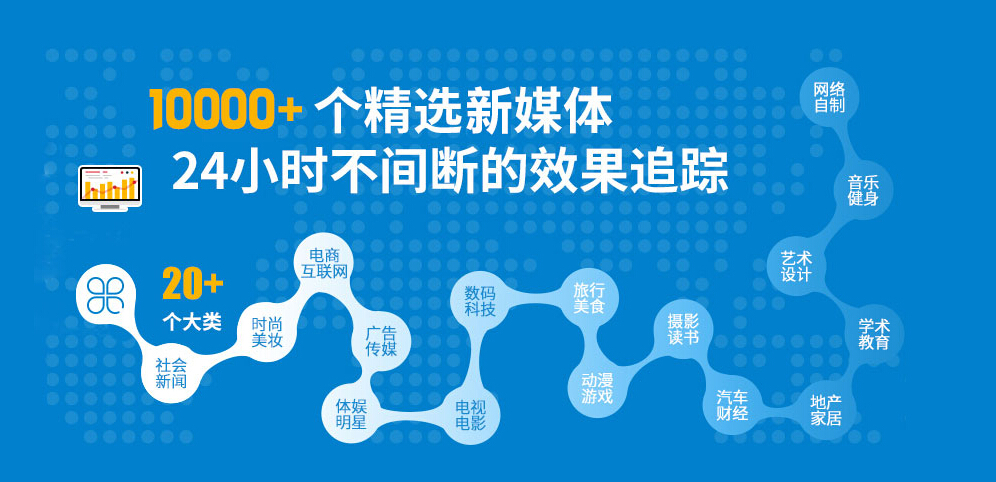 10000+ 个精选新媒体
24小时不间断的效果追踪

20+
个大类

社会新闻

时尚美妆

电商互联网

广告传媒

体娱明星

电视电影

数码科技

旅行美食

动漫游戏

摄影读书

汽车财经

地产家居

学术教育

艺术设计

音乐健身

网络自制